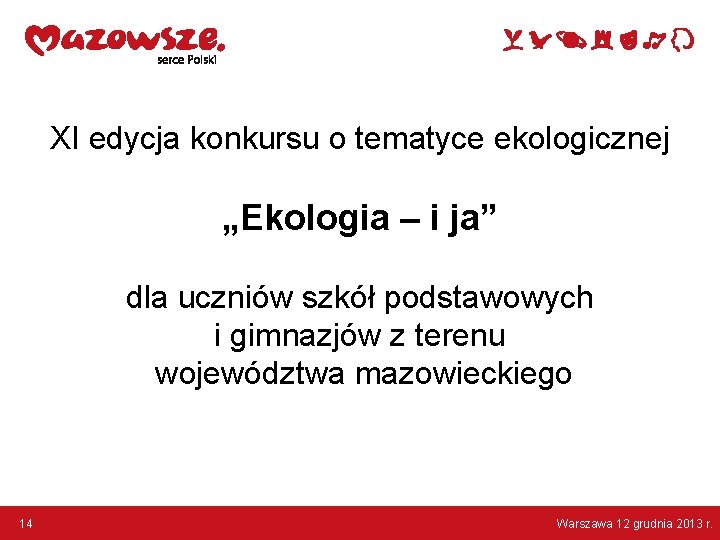 Mazowsze.
serce Polski

XI edycja konkursu o tematyce ekologicznej

„Ekologia – i ja”

dla uczniów szkół podstawowych i gimnazjów z terenu województwa mazowieckiego

14

Warszawa 12 grudnia 2013 r.